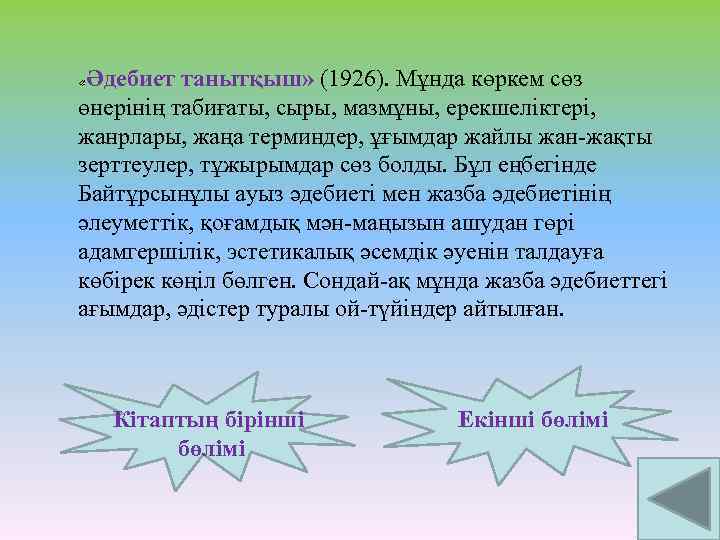 «Әдебиет танытқыш» (1926). Мұнда көркем сөз өнерінің табиғаты, сыры, мазмұны, ерекшеліктері, жанрлары, жаңа терминдер, ұғымдар жайлы жан-жақты зерттеулер, тұжырымдар сөз болды. Бұл еңбегінде Байтұрсынұлы ауыз әдебиеті мен жазба әдебиетінің әлеуметтік, қоғамдық мән-маңызын ашудан гөрі адамгершілік, эстетикалық әсемдік әуенін талдауға көбірек көңіл бөлген. Сондай-ақ мұнда жазба әдебиеттегі ағымдар, әдістер туралы ой-түйіндер айтылған.

Кітаптың бірінші бөлімі

Екінші бөлімі